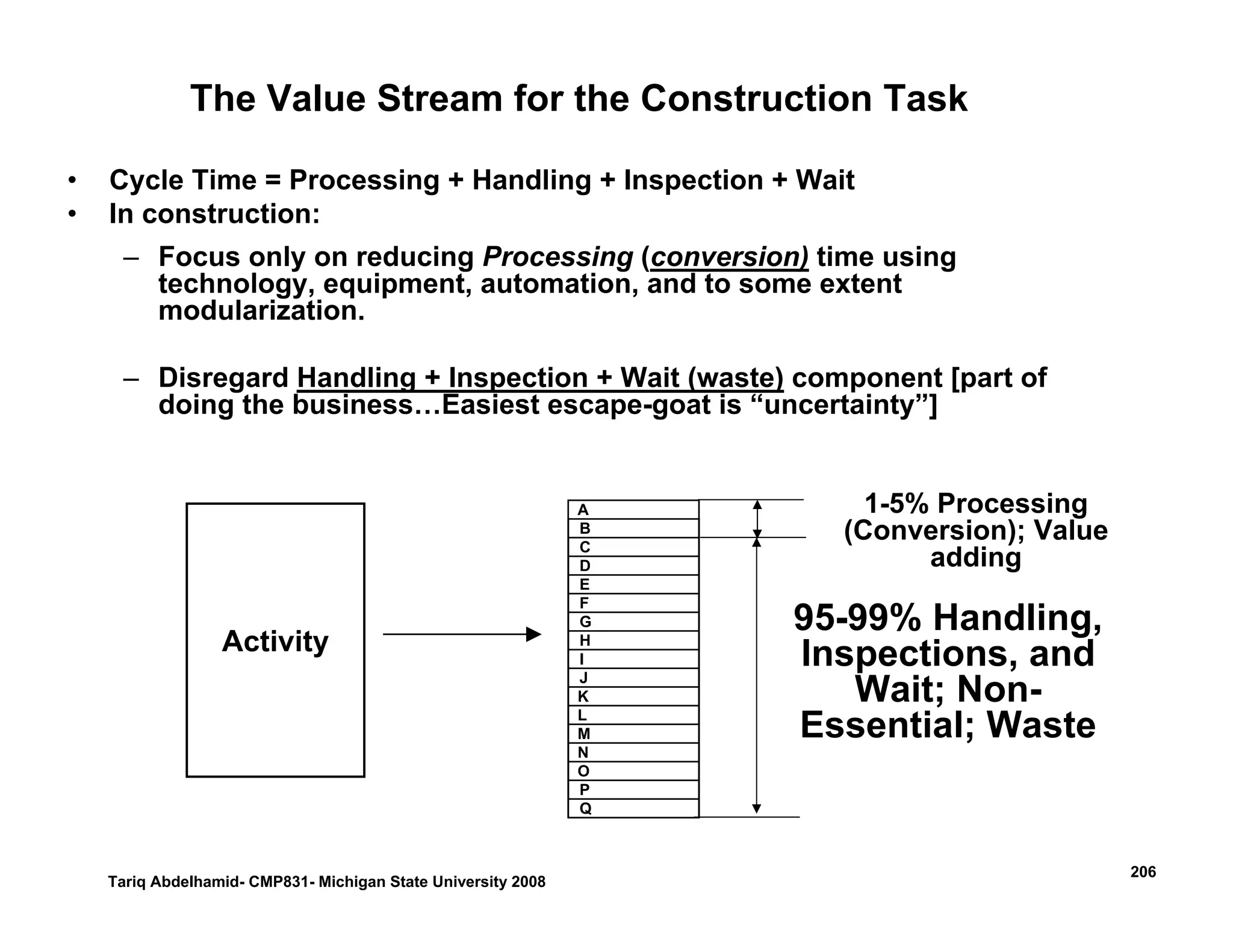 The Value Stream for the Construction Task

• Cycle Time = Processing + Handling + Inspection + Wait
• In construction:
– Focus only on reducing Processing (conversion) time using technology, equipment, automation, and to some extent modularization.

– Disregard Handling + Inspection + Wait (waste) component [part of doing the business…Easiest escape-goat is “uncertainty”]

Activity

A
B
C
D
E
F
G
H
I
J
K
L
M
N
O
P
Q

1-5% Processing (Conversion); Value adding

95-99% Handling, Inspections, and Wait; Non-Essential; Waste

Tariq Abdelhamid- CMP831- Michigan State University 2008

206